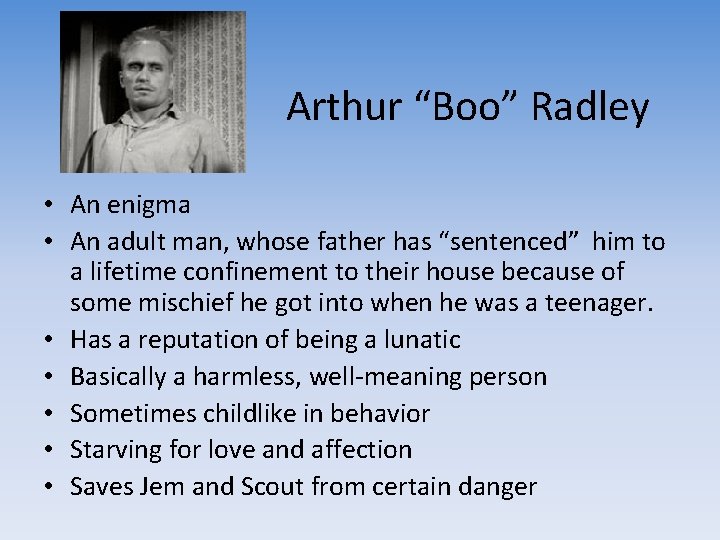 Arthur “Boo” Radley

• An enigma
• An adult man, whose father has “sentenced” him to a lifetime confinement to their house because of some mischief he got into when he was a teenager.
• Has a reputation of being a lunatic
• Basically a harmless, well-meaning person
• Sometimes childlike in behavior
• Starving for love and affection
• Saves Jem and Scout from certain danger